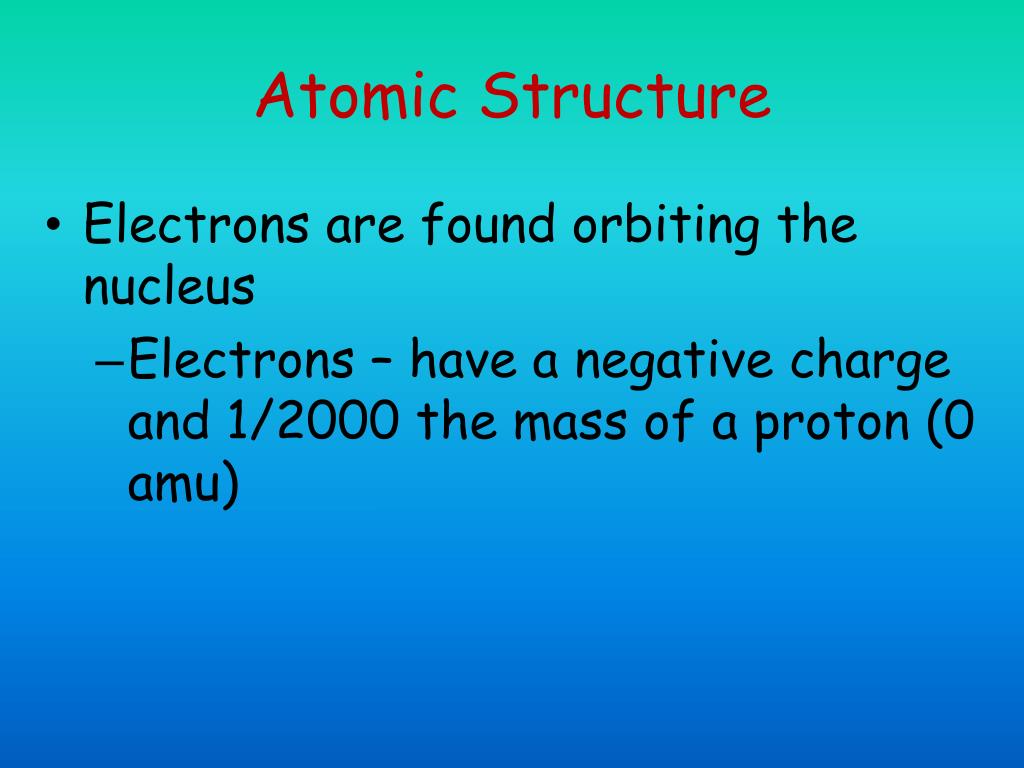 Atomic Structure

• Electrons are found orbiting the nucleus

– Electrons – have a negative charge and 1/2000 the mass of a proton (0 amu)